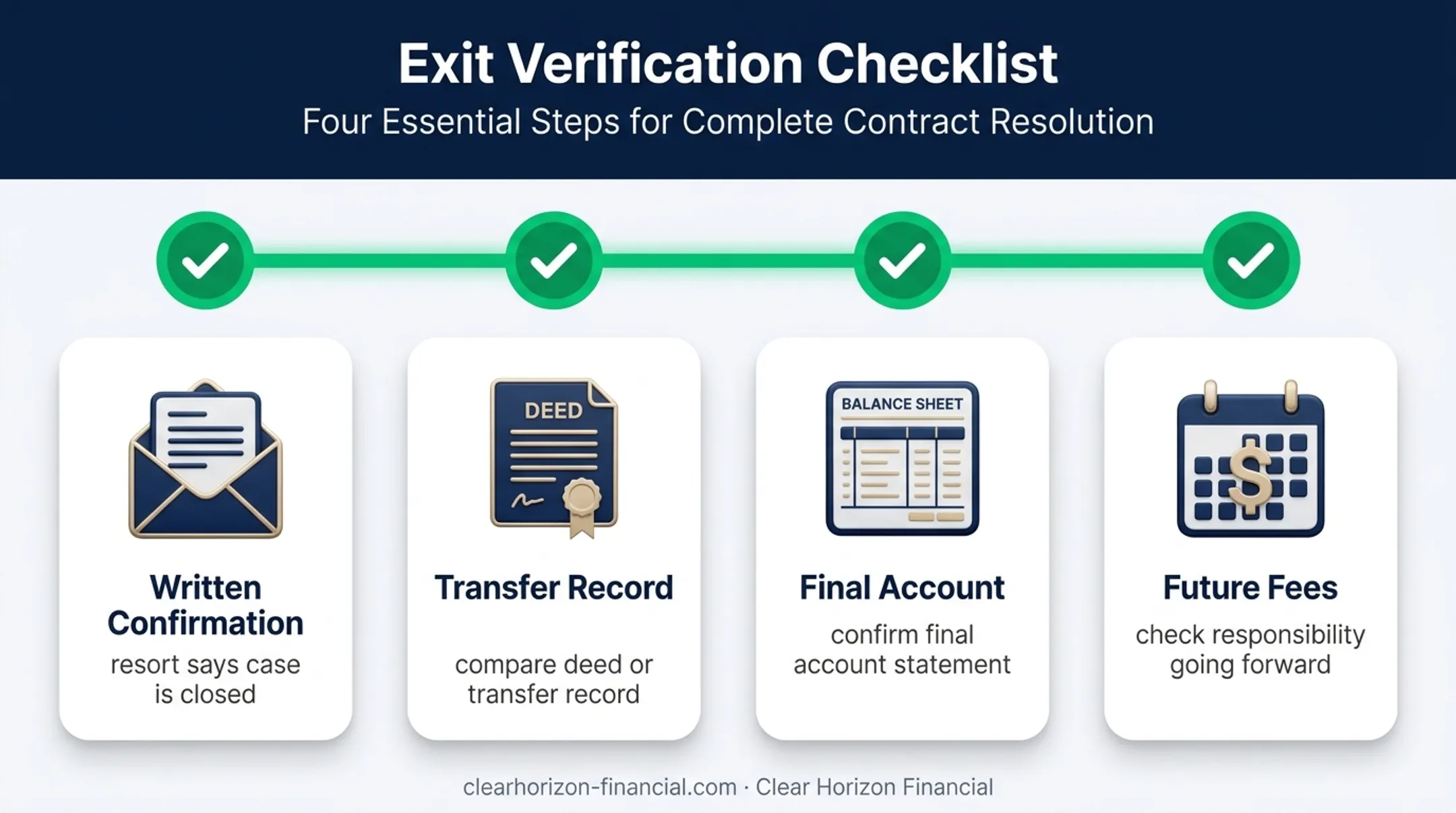 Exit Verification Checklist

Four Essential Steps for Complete Contract Resolution

Written Confirmation

resort says case is closed

DEED

Transfer Record

compare deed or transfer record

BALANCE SHEET

Final Account

confirm final account statement

$

Future Fees

check responsibility going forward

clearhorizon-financial.com · Clear Horizon Financial